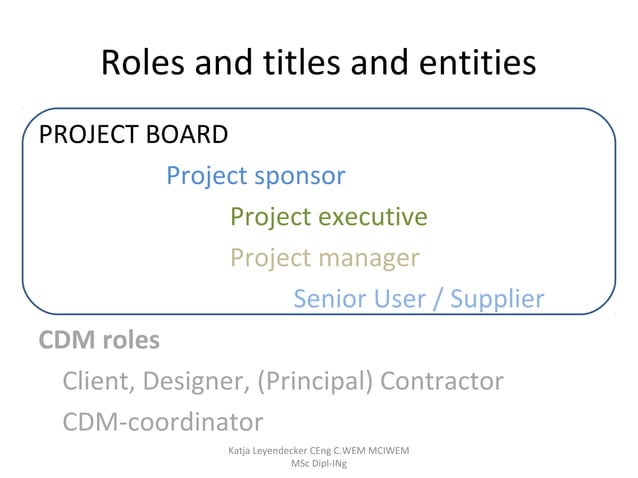 Roles and titles and entities

PROJECT BOARD

Project sponsor

Project executive

Project manager

Senior User / Supplier

CDM roles

Client, Designer, (Principal) Contractor

CDM-coordinator

Katja Leyendecker CEng C.WEM MCIWEM MSc Dipl-INg